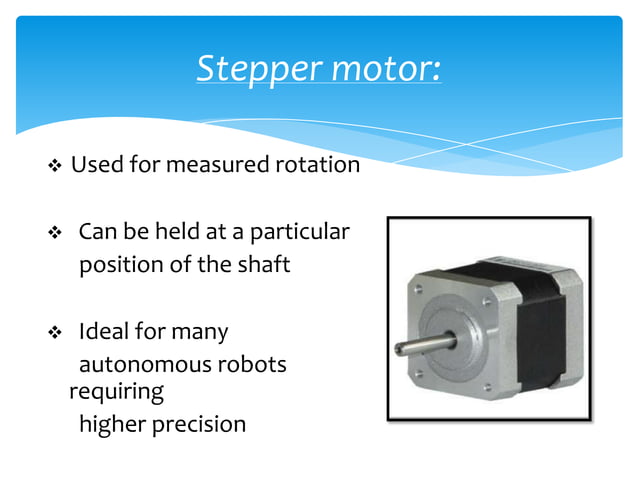 Stepper motor:

❖ Used for measured rotation

❖ Can be held at a particular position of the shaft

❖ Ideal for many autonomous robots requiring higher precision